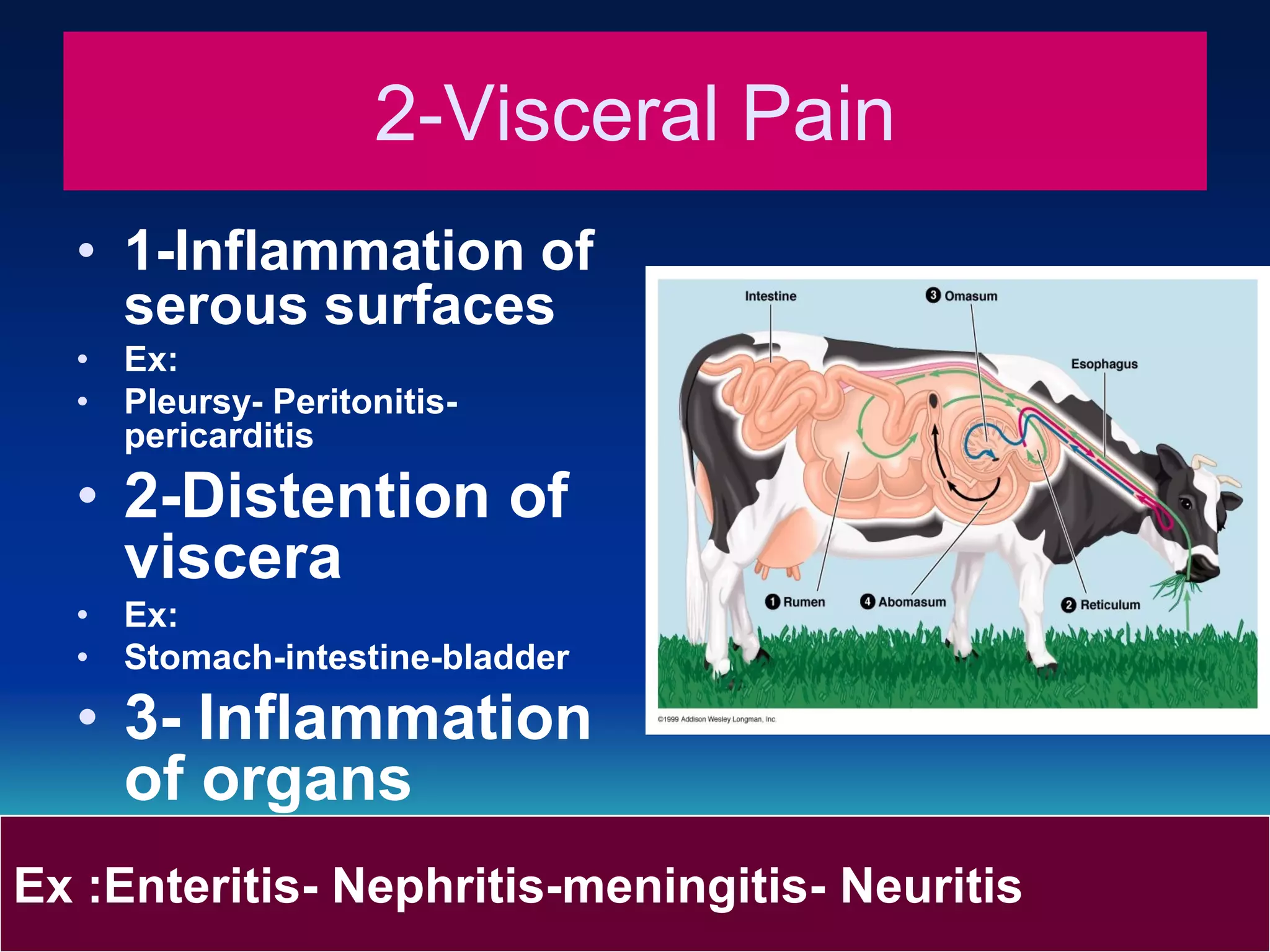 2-Visceral Pain

• 1-Inflammation of serous surfaces
• Ex:
• Pleursy- Peritonitis-pericarditis
• 2-Distention of viscera
• Ex:
• Stomach-intestine-bladder
• 3- Inflammation of organs

Intestine
3 Omasum
Esophagus
1 Rumen
4 Abomasum
2 Reticulum
©1999 Addison Wesley Longman, Inc.

Ex :Enteritis- Nephritis-meningitis- Neuritis